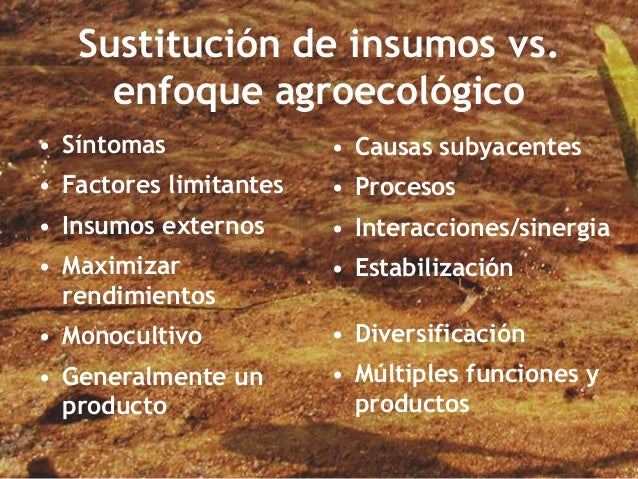 Sustitución de insumos vs. enfoque agroecológico

• Síntomas
• Factores limitantes
• Insumos externos
• Maximizar rendimientos
• Monocultivo
• Generalmente un producto

• Causas subyacentes
• Procesos
• Interacciones/sinergia
• Estabilización
• Diversificación
• Múltiples funciones y productos